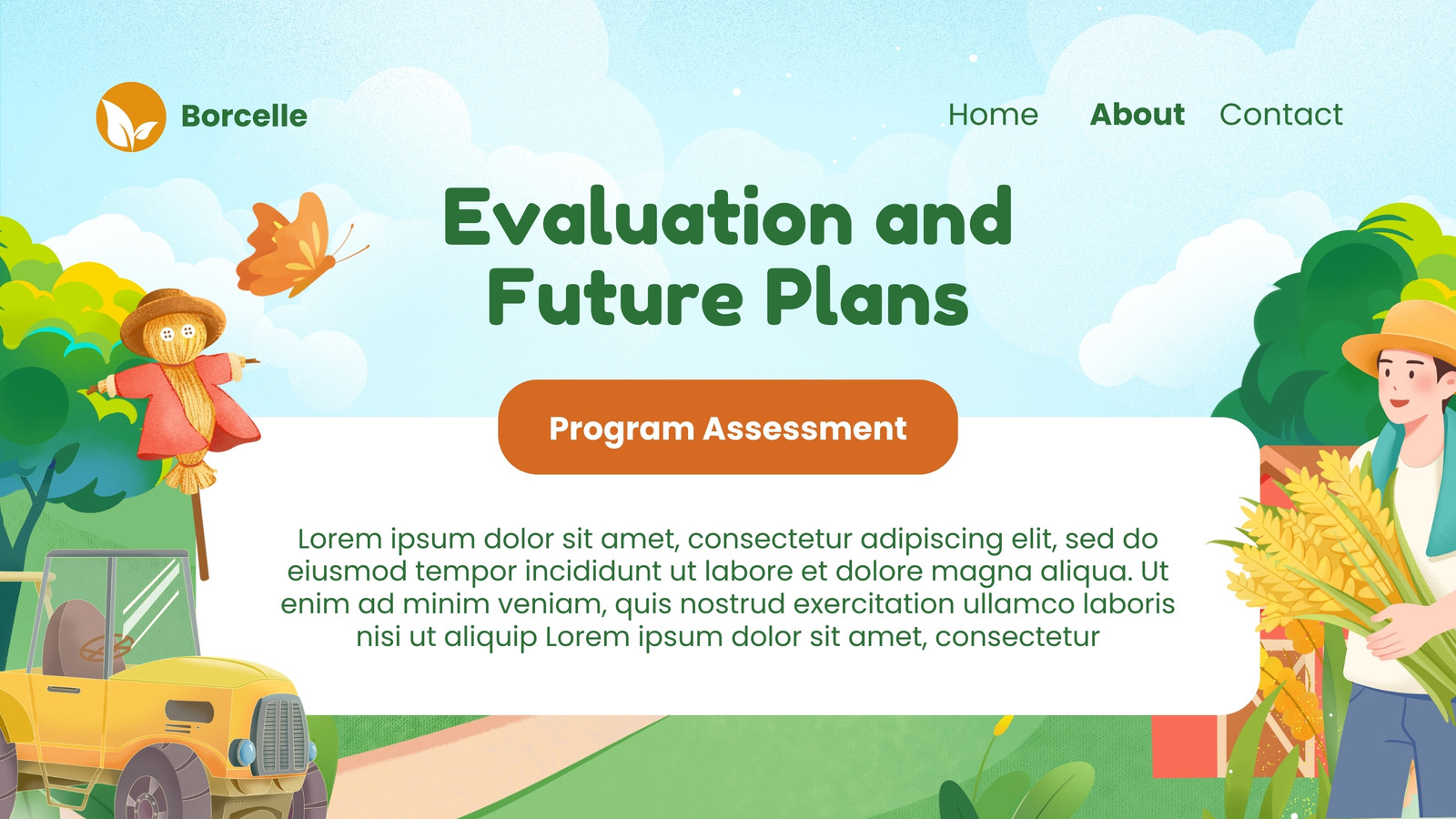 Borcelle

Home About Contact

Evaluation and Future Plans

Program Assessment

Lorem ipsum dolor sit amet, consectetur adipiscing elit, sed do eiusmod tempor incididunt ut labore et dolore magna aliqua. Ut enim ad minim veniam, quis nostrud exercitation ullamco laboris nisi ut aliquip Lorem ipsum dolor sit amet, consectetur